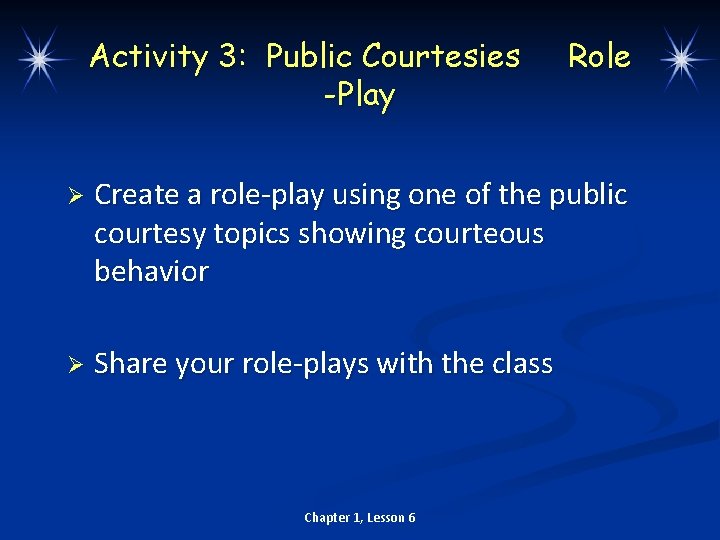 Activity 3: Public Courtesies Role -Play

➢ Create a role-play using one of the public courtesy topics showing courteous behavior

➢ Share your role-plays with the class

Chapter 1, Lesson 6